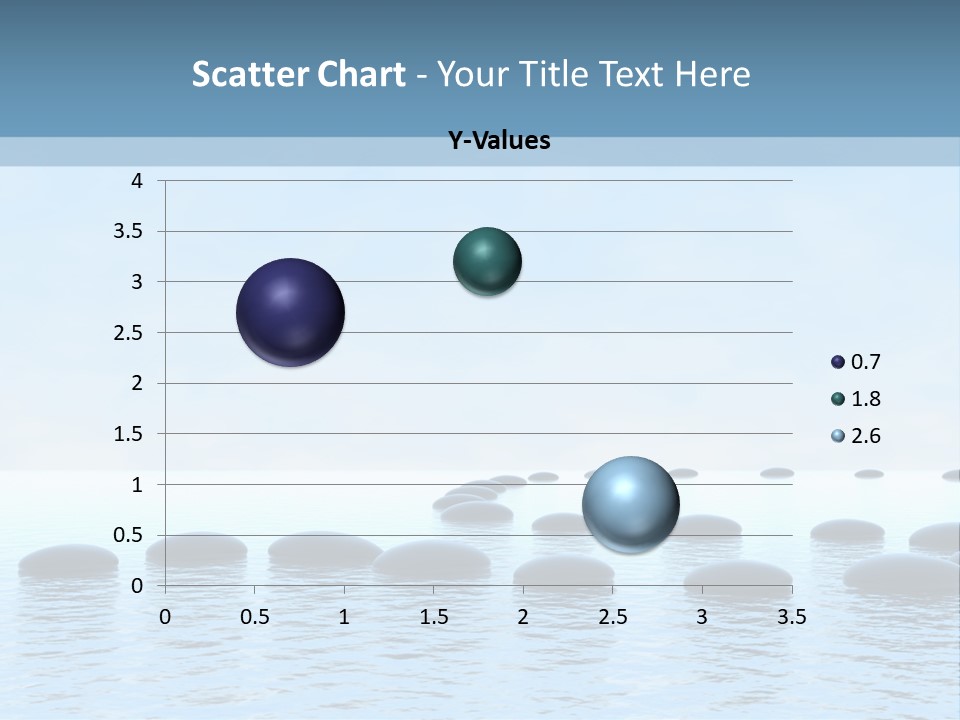 Scatter Chart - Your Title Text Here

Y-Values

4
3.5
3
2.5
2
1.5
1
0.5
0

0 0.5 1 1.5 2 2.5 3 3.5

0.7
1.8
2.6